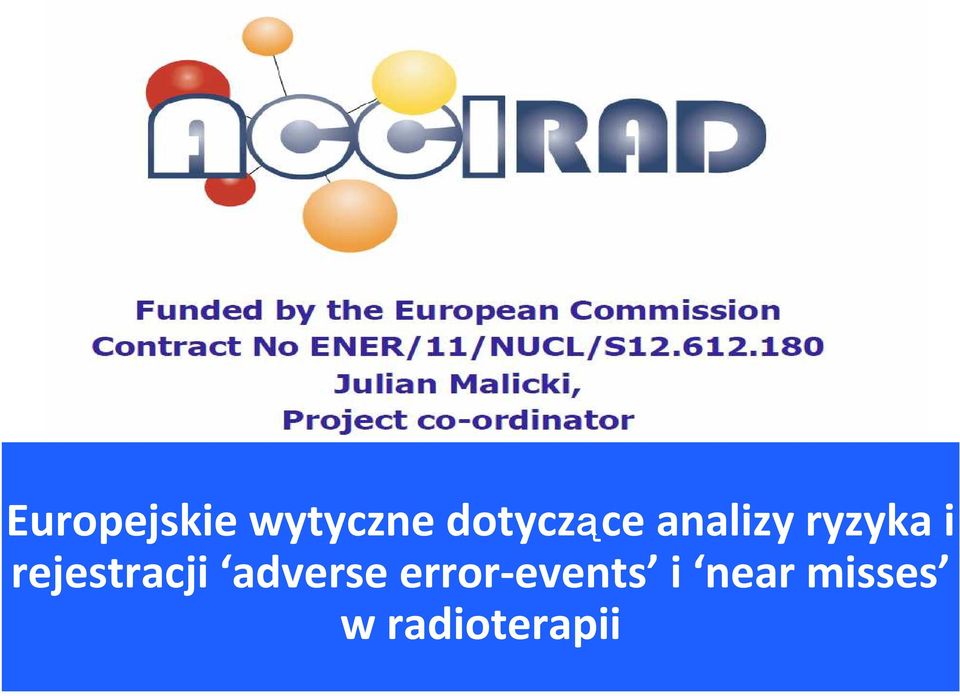 ACCIRAD

Funded by the European Commission
Contract No ENER/11/NUCL/S12.612.180
Julian Malicki,
Project co-ordinator

Europejskie wytyczne dotyczące analizy ryzyka i rejestracji ‘adverse error-events’ i ‘near misses’ w radioterapii